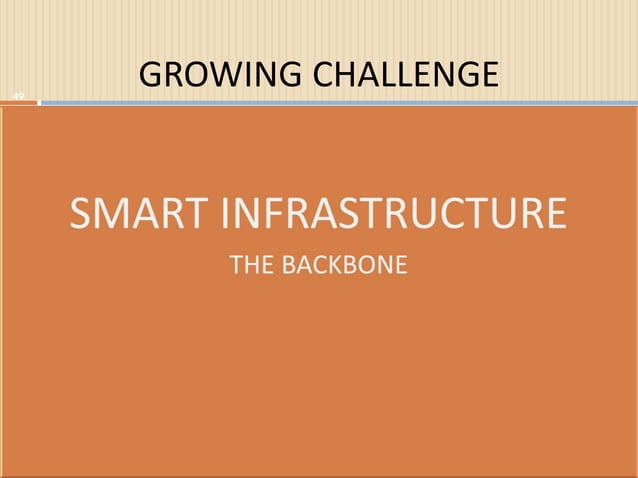 GROWING CHALLENGE

49

SMART INFRASTRUCTURE

THE BACKBONE